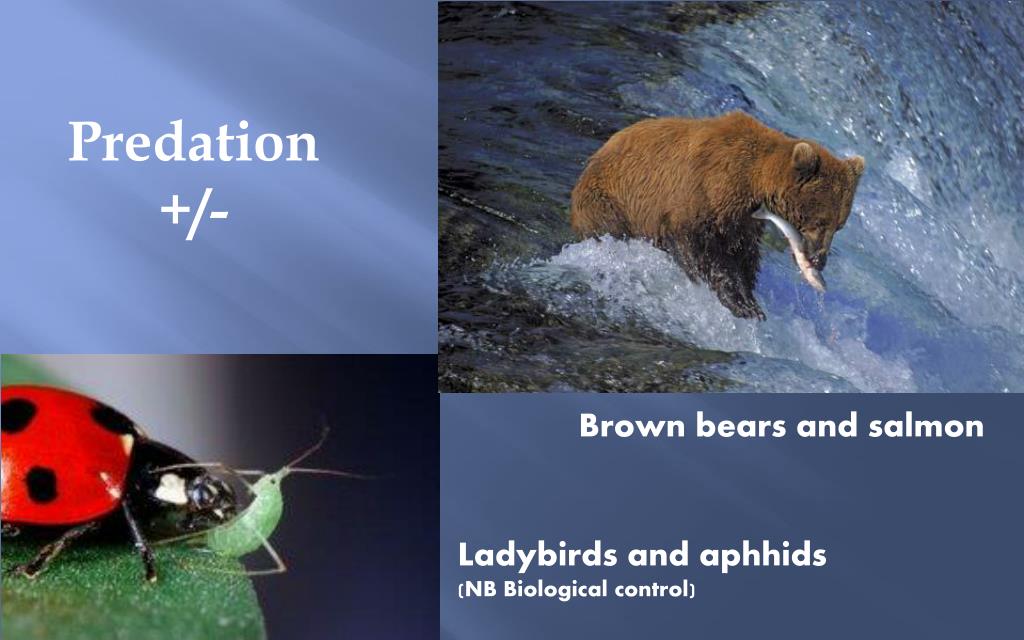 Predation
+/-

Brown bears and salmon

Ladybirds and aphhids
(NB Biological control)